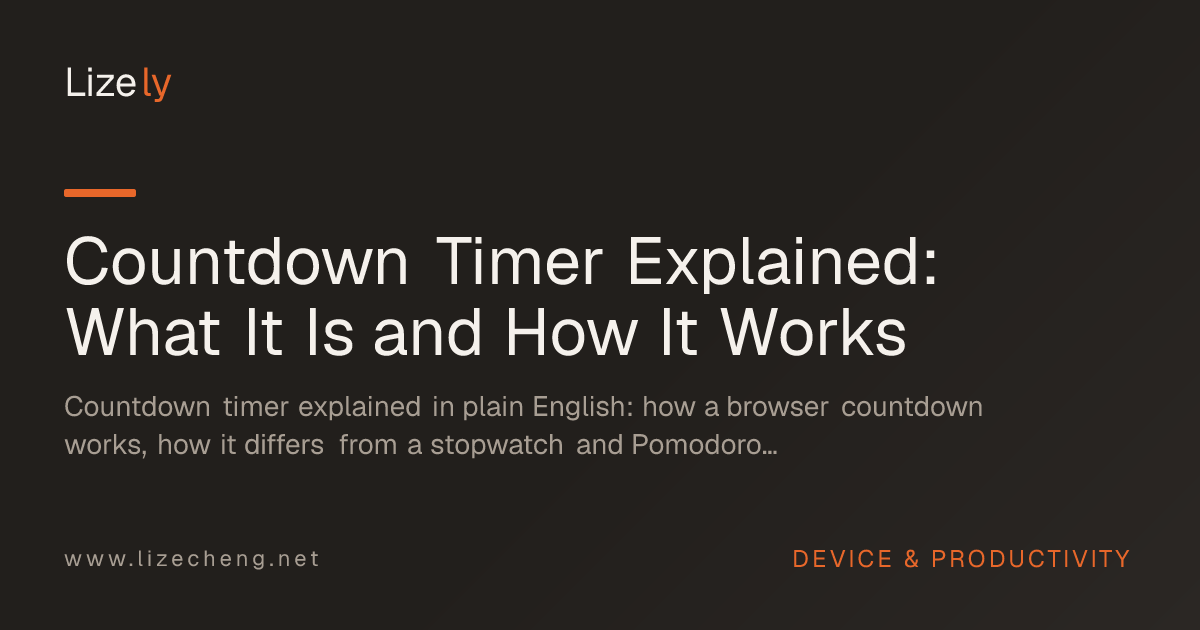 Lizely

Countdown Timer Explained: What It Is and How It Works

Countdown timer explained in plain English: how a browser countdown works, how it differs from a stopwatch and Pomodoro...

www.lizecheng.net

DEVICE & PRODUCTIVITY